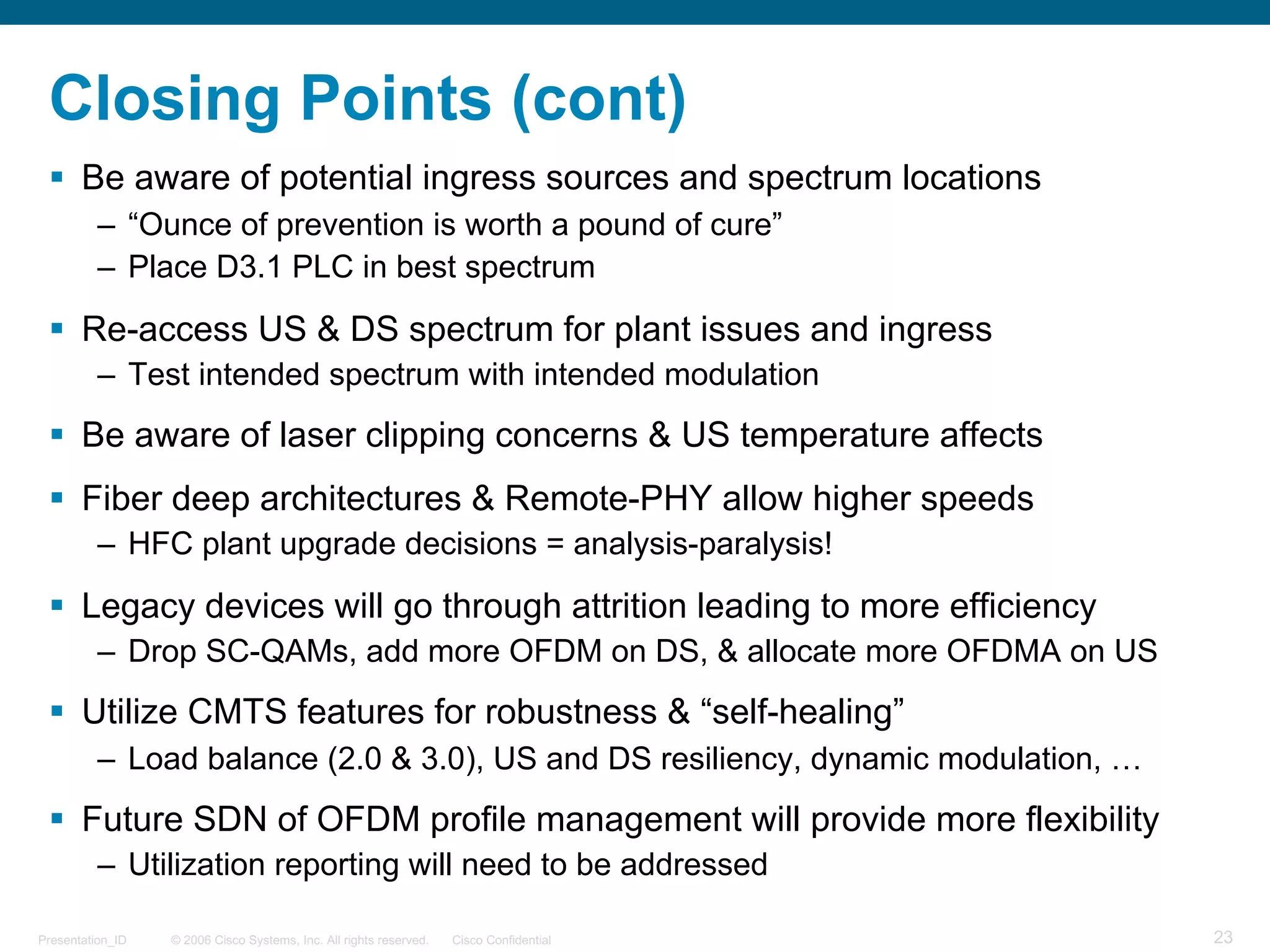 Closing Points (cont)

▪ Be aware of potential ingress sources and spectrum locations
– “Ounce of prevention is worth a pound of cure”
– Place D3.1 PLC in best spectrum

▪ Re-access US & DS spectrum for plant issues and ingress
– Test intended spectrum with intended modulation

▪ Be aware of laser clipping concerns & US temperature affects

▪ Fiber deep architectures & Remote-PHY allow higher speeds
– HFC plant upgrade decisions = analysis-paralysis!

▪ Legacy devices will go through attrition leading to more efficiency
– Drop SC-QAMs, add more OFDM on DS, & allocate more OFDMA on US

▪ Utilize CMTS features for robustness & “self-healing”
– Load balance (2.0 & 3.0), US and DS resiliency, dynamic modulation, …

▪ Future SDN of OFDM profile management will provide more flexibility
– Utilization reporting will need to be addressed

Presentation_ID © 2006 Cisco Systems, Inc. All rights reserved. Cisco Confidential 23